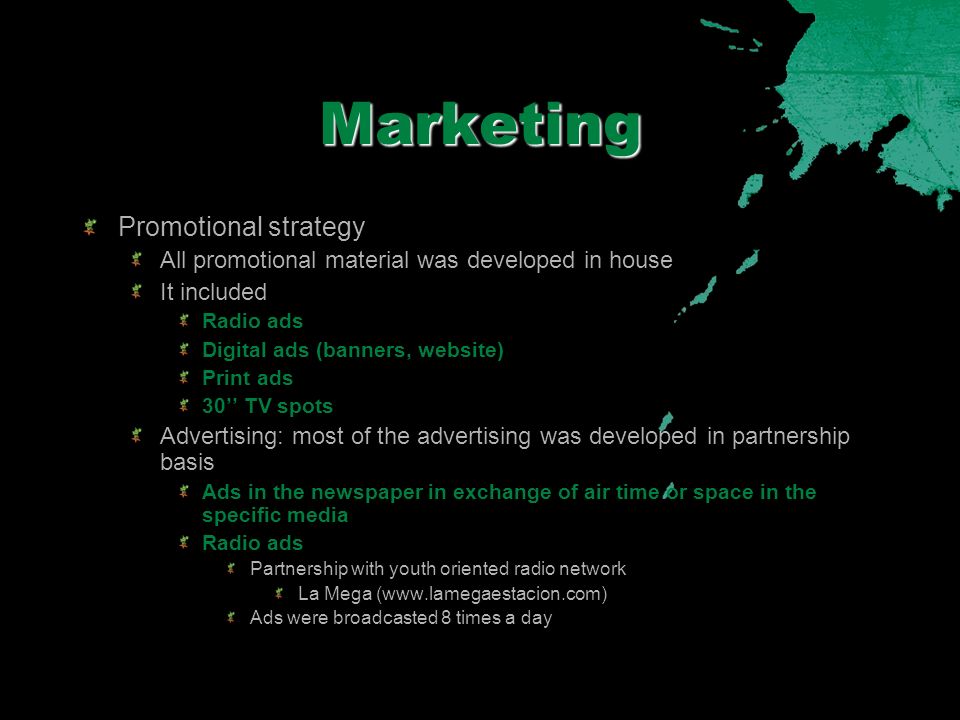 Marketing

Promotional strategy

All promotional material was developed in house

It included

Radio ads

Digital ads (banners, website)

Print ads

30'' TV spots

Advertising: most of the advertising was developed in partnership basis

Ads in the newspaper in exchange of air time or space in the specific media

Radio ads

Partnership with youth oriented radio network

La Mega (www.lamegaestacion.com)

Ads were broadcasted 8 times a day